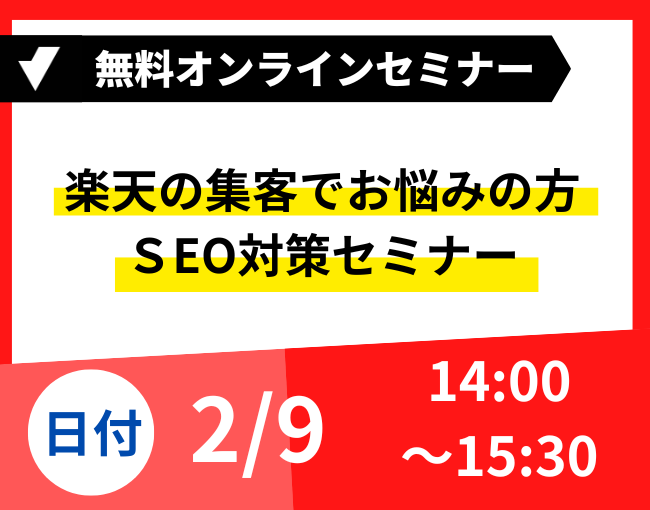 無料オンラインセミナー

楽天の集客でお悩みの方
ＳEO対策セミナー

日付

2/9

14:00
～15:30